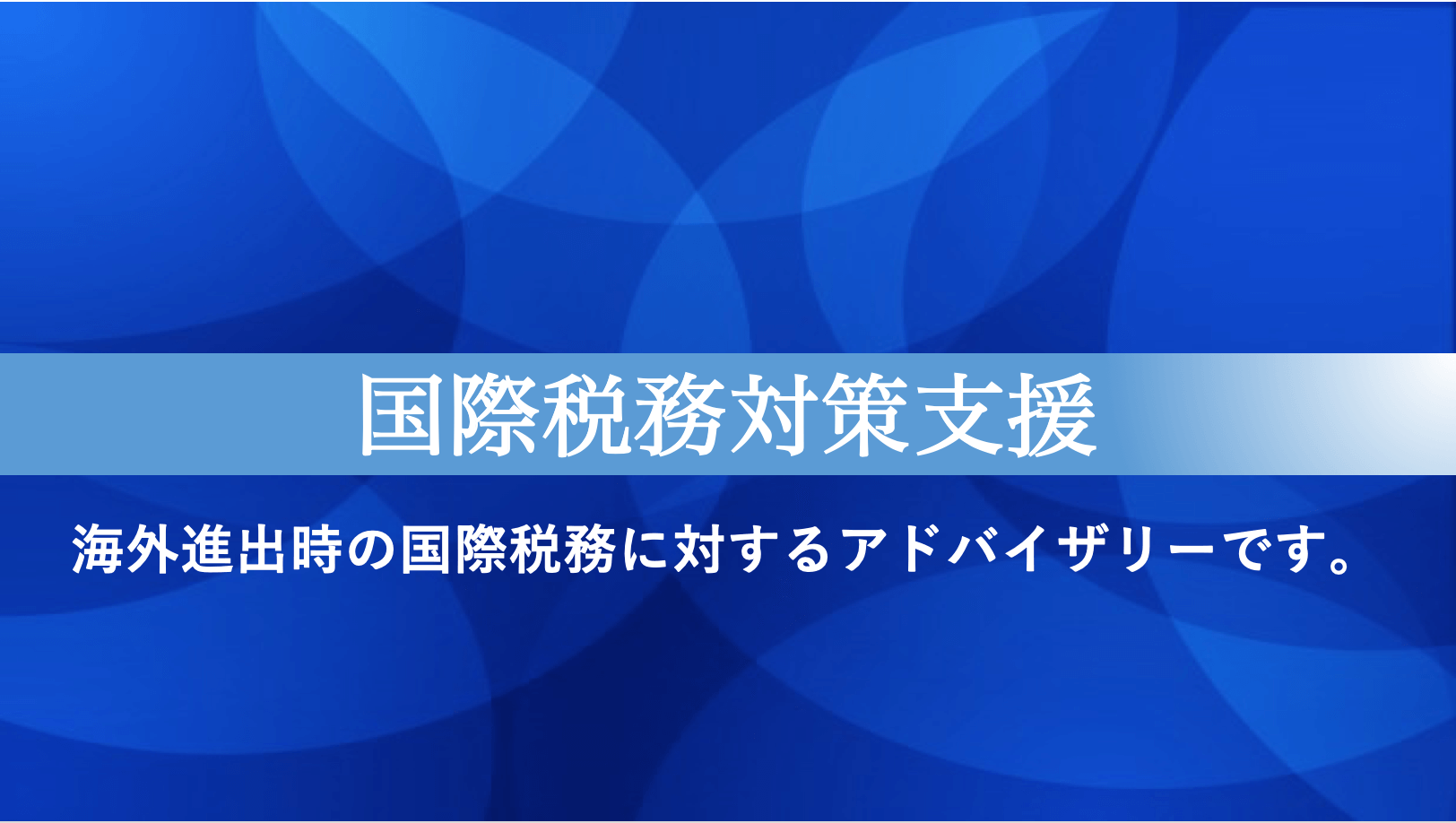 国際税務対策支援

海外進出時の国際税務に対するアドバイザリーです。